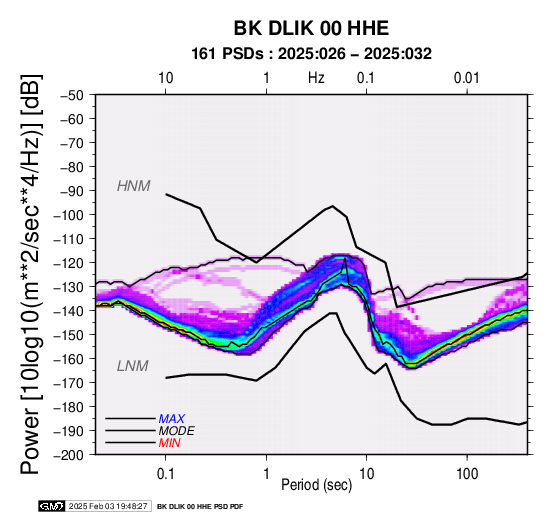 BK DLIK 00 HHE
161 PSDs : 2025:026 – 2025:032

10 1 Hz 0.1 0.01

Power [10log10(m**2/sec**4/Hz)] [dB]

−50
−60
−70
−80
−90
−100
−110
−120
−130
−140
−150
−160
−170
−180
−190
−200

HNM
LNM

MAX
MODE
MIN

0.1 1 10 100
Period (sec)

GMT 2025 Feb 03 19:48:27 BK DLIK 00 HHE PSD PDF